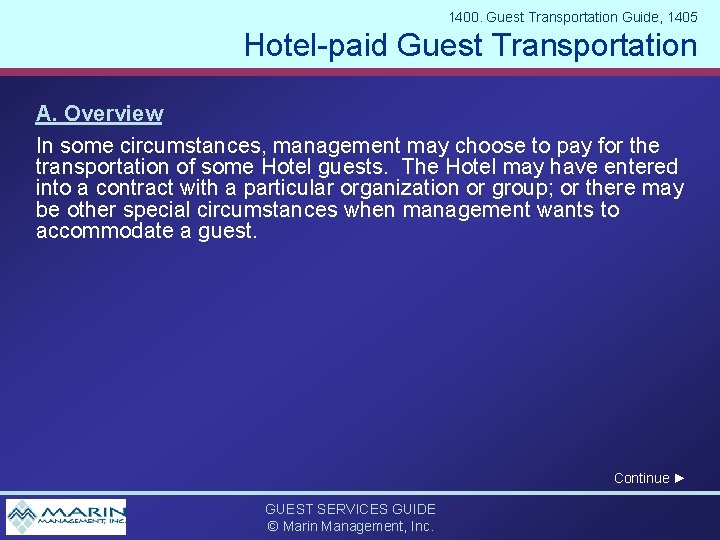 1400. Guest Transportation Guide, 1405

Hotel-paid Guest Transportation

A. Overview

In some circumstances, management may choose to pay for the transportation of some Hotel guests. The Hotel may have entered into a contract with a particular organization or group; or there may be other special circumstances when management wants to accommodate a guest.

Continue ►

MARIN MANAGEMENT, INC.

GUEST SERVICES GUIDE
© Marin Management, Inc.